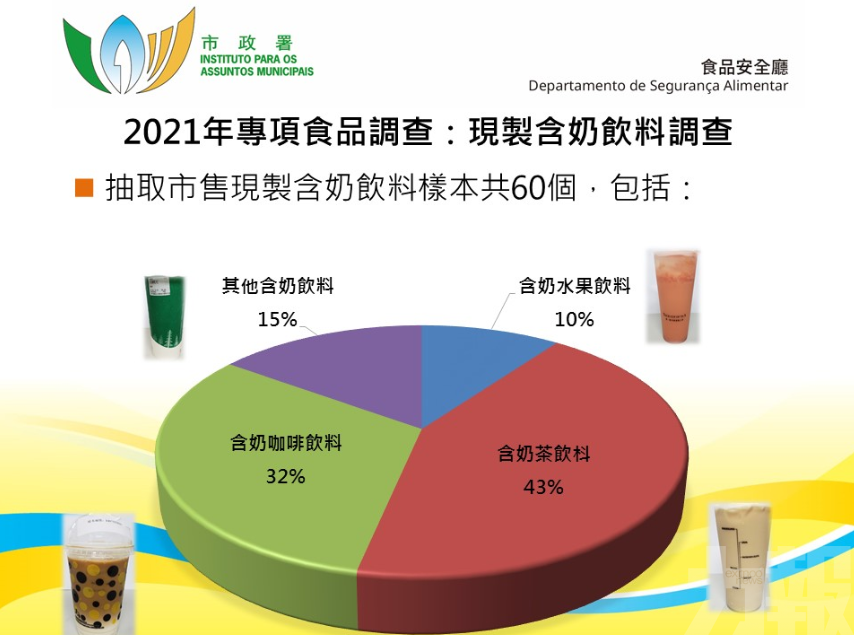 市政署
INSTITUTO PARA OS ASSUNTOS MUNICIPAIS

食品安全廳
Departamento de Segurança Alimentar

2021年專項食品調查：現製含奶飲料調查

抽取市售現製含奶飲料樣本共60個，包括：

其他含奶飲料
15%

含奶水果飲料
10%

含奶咖啡飲料
32%

含奶茶飲料
43%